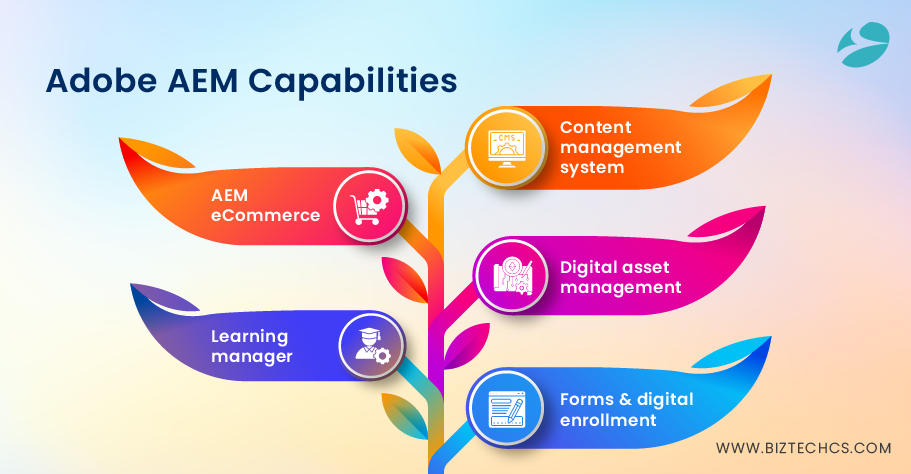 Adobe AEM Capabilities

CMS

Content management system

AEM eCommerce

Digital asset management

Learning manager

Forms & digital enrollment

WWW.BIZTECHCS.COM